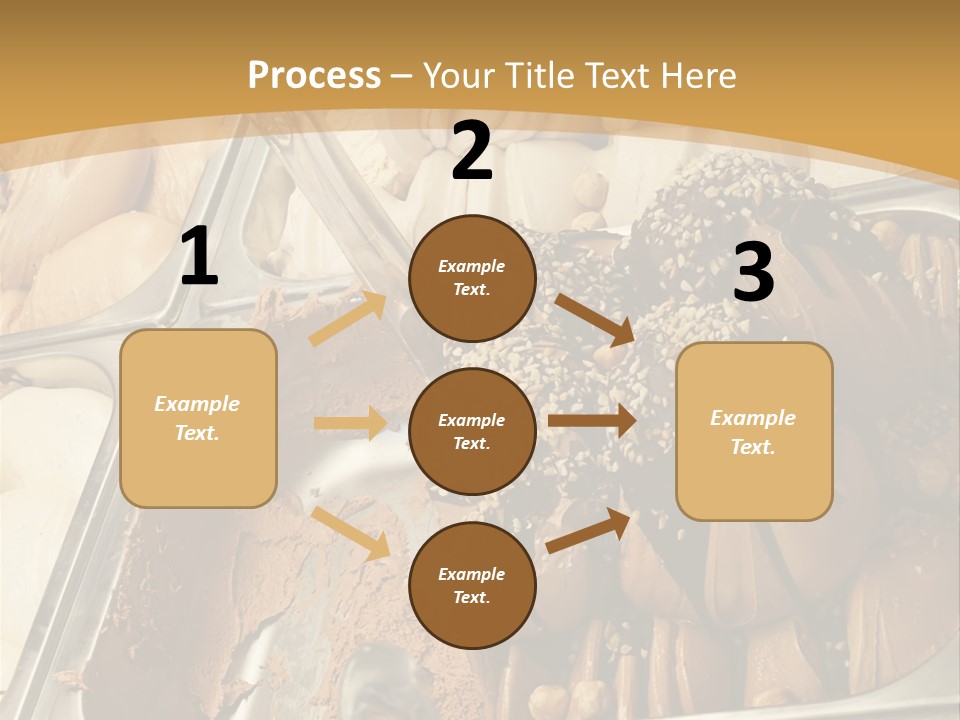 Process – Your Title Text Here

1

Example Text.

2

Example Text.

Example Text.

Example Text.

3

Example Text.